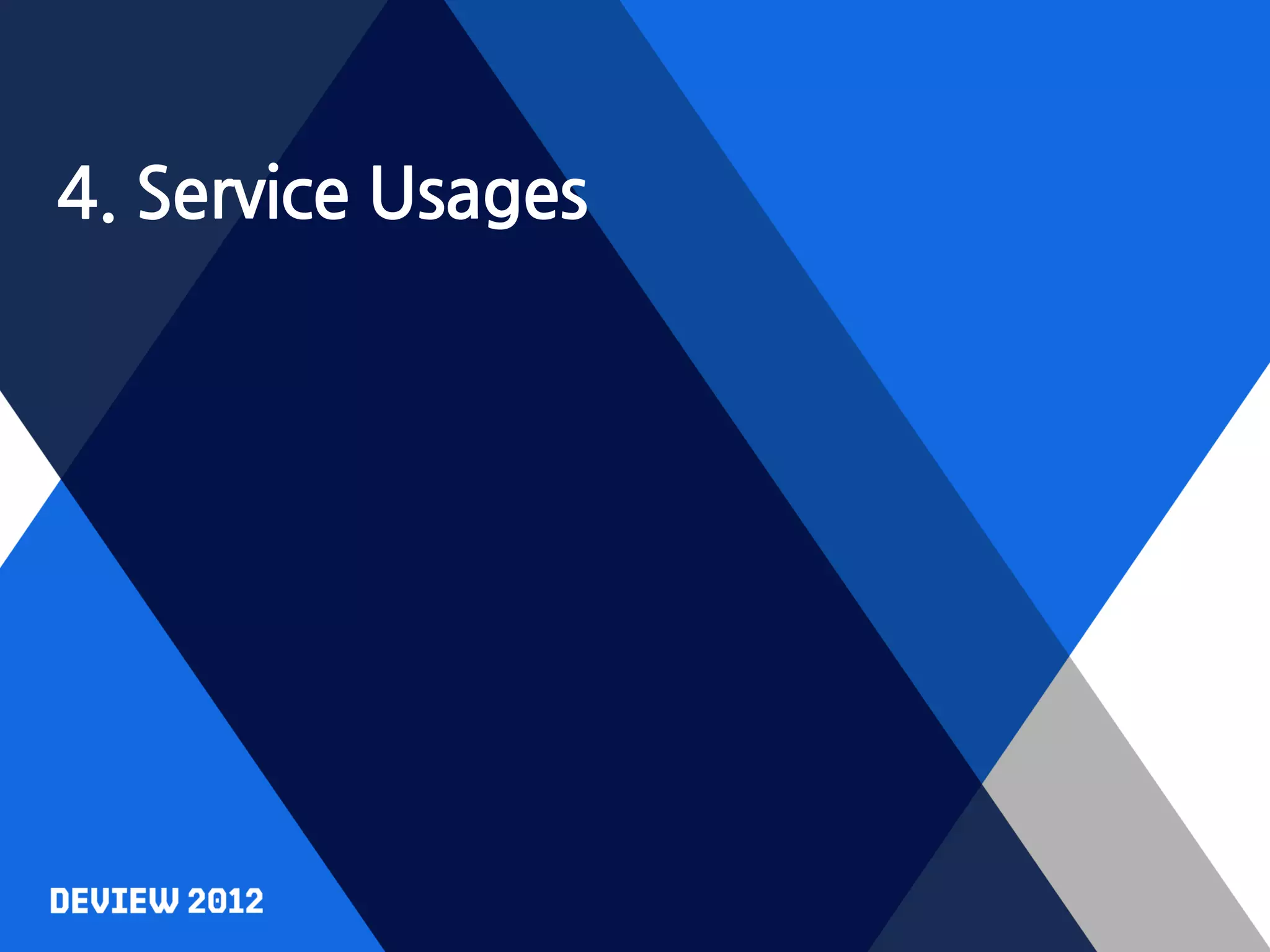 4. Service Usages

DEVIEW 2012